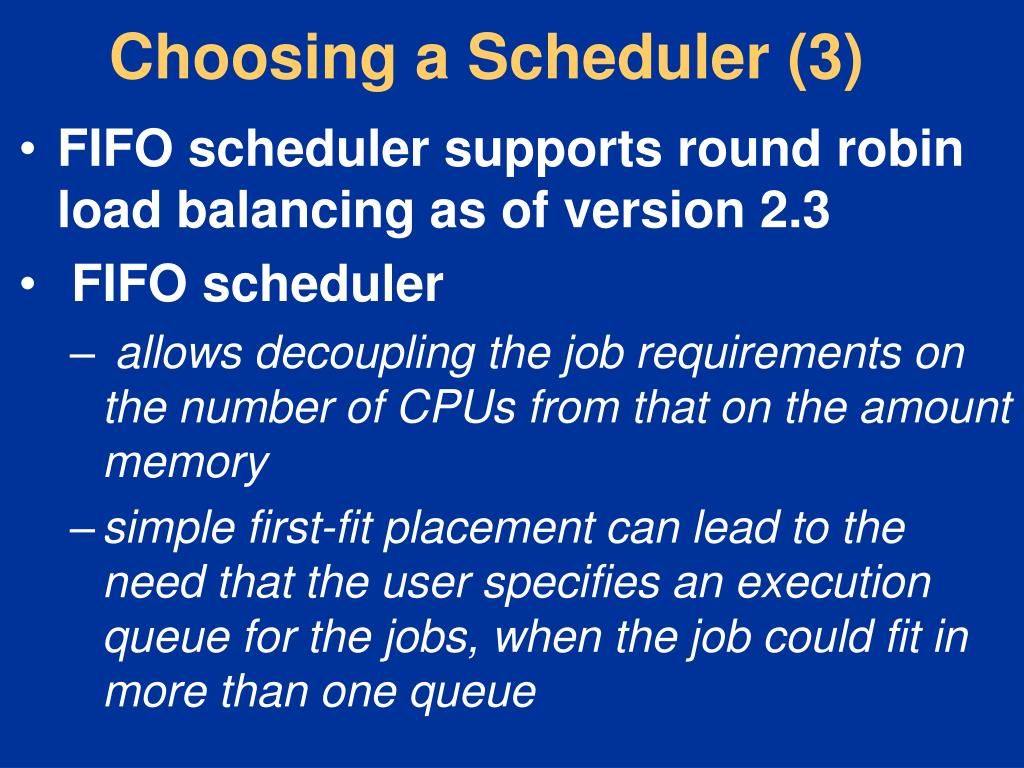 Choosing a Scheduler (3)

• FIFO scheduler supports round robin load balancing as of version 2.3

• FIFO scheduler

– allows decoupling the job requirements on the number of CPUs from that on the amount memory

– simple first-fit placement can lead to the need that the user specifies an execution queue for the jobs, when the job could fit in more than one queue